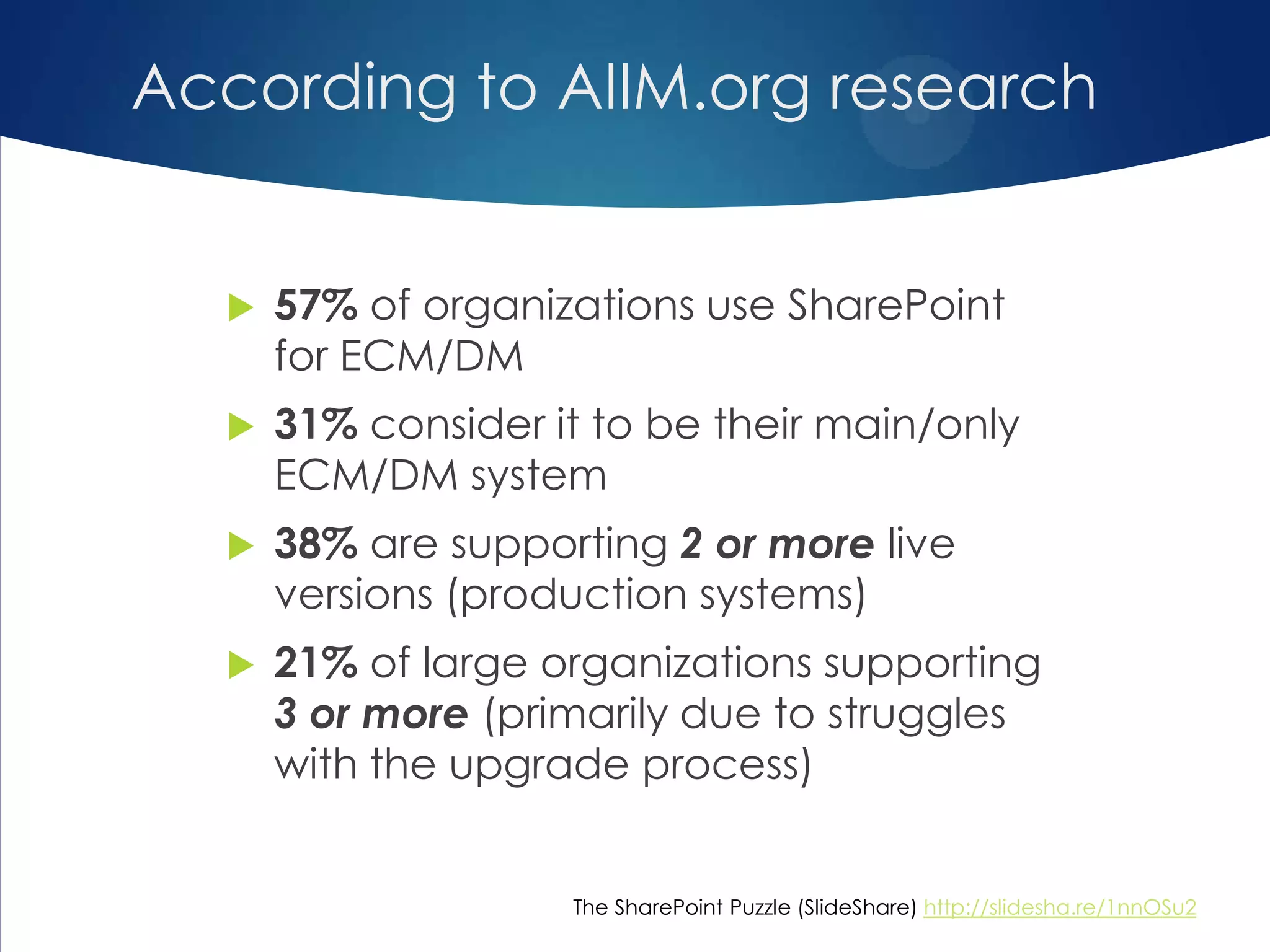 According to AIIM.org research

57% of organizations use SharePoint for ECM/DM

31% consider it to be their main/only ECM/DM system

38% are supporting 2 or more live versions (production systems)

21% of large organizations supporting 3 or more (primarily due to struggles with the upgrade process)

The SharePoint Puzzle (SlideShare) http://slidesha.re/1nnOSu2